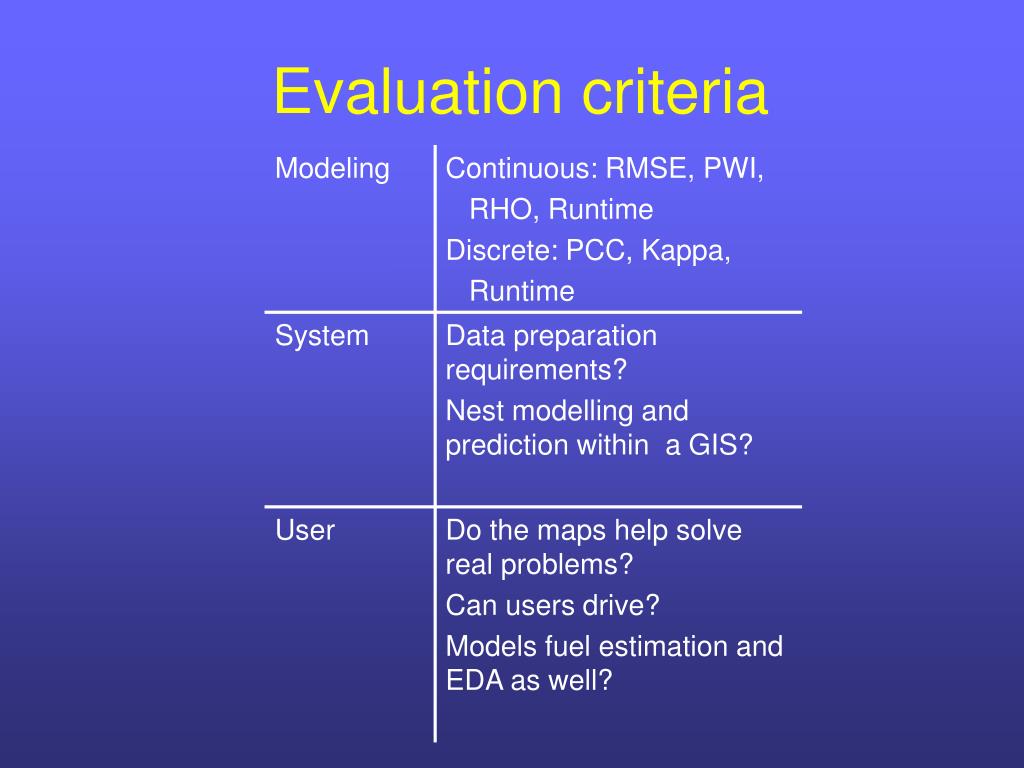 Evaluation criteria

| | |
|---|---|
| Modeling | Continuous: RMSE, PWI, RHO, Runtime<br>Discrete: PCC, Kappa, Runtime |
| System | Data preparation requirements?<br>Nest modelling and prediction within a GIS? |
| User | Do the maps help solve real problems?<br>Can users drive?<br>Models fuel estimation and EDA as well? |